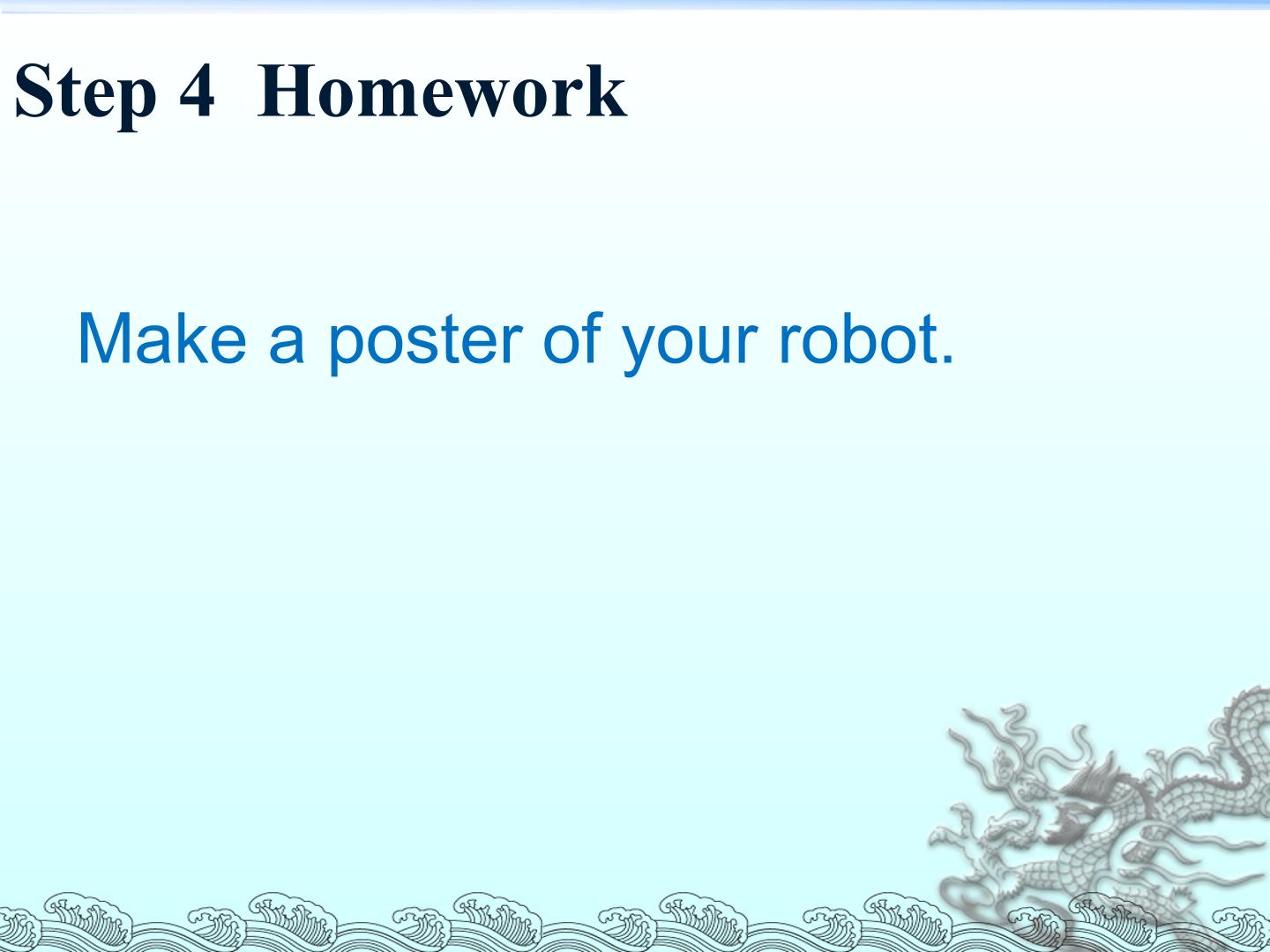 Step 4 Homework

Make a poster of your robot.